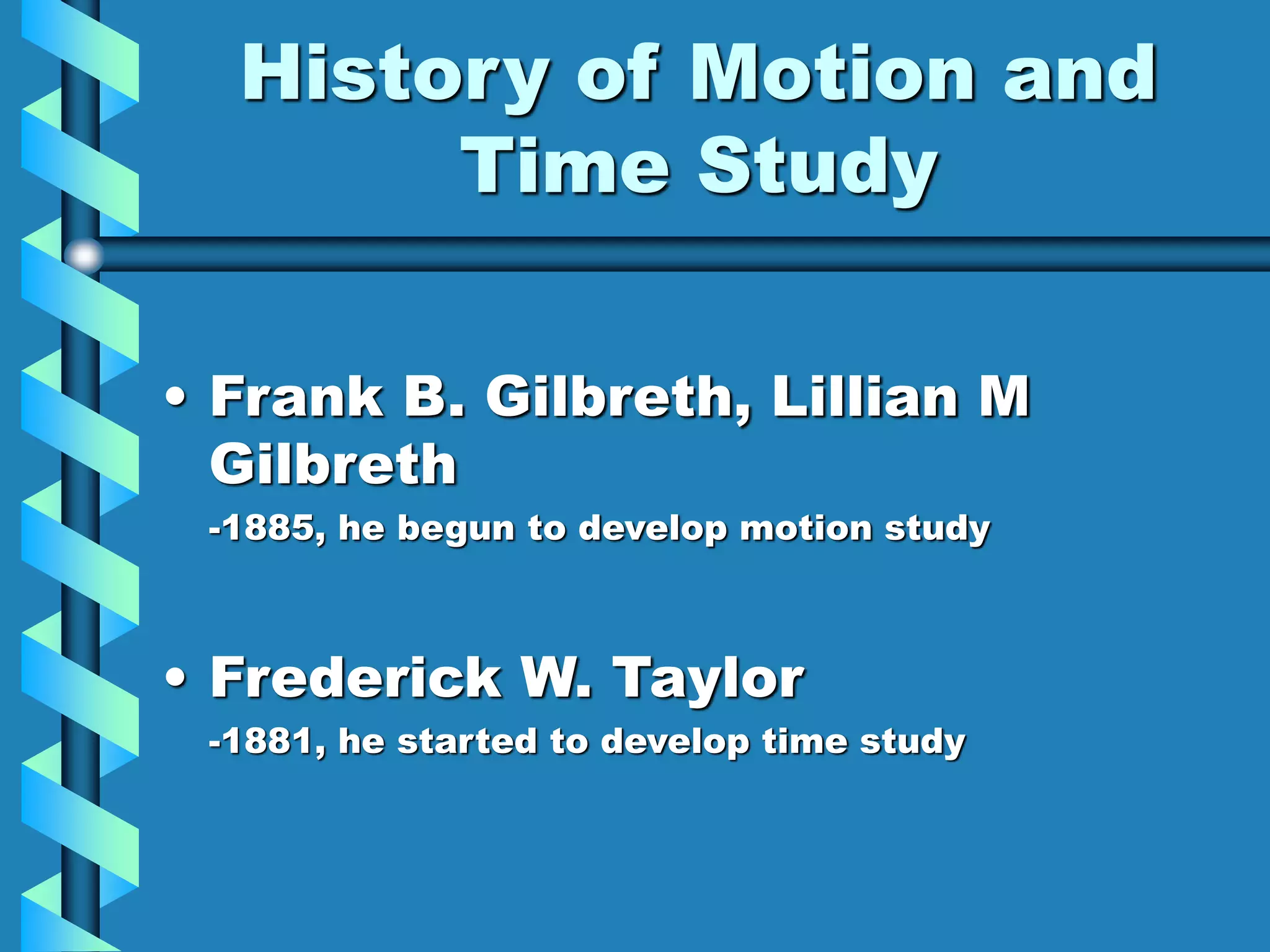 History of Motion and Time Study

• Frank B. Gilbreth, Lillian M Gilbreth

-1885, he begun to develop motion study

• Frederick W. Taylor

-1881, he started to develop time study